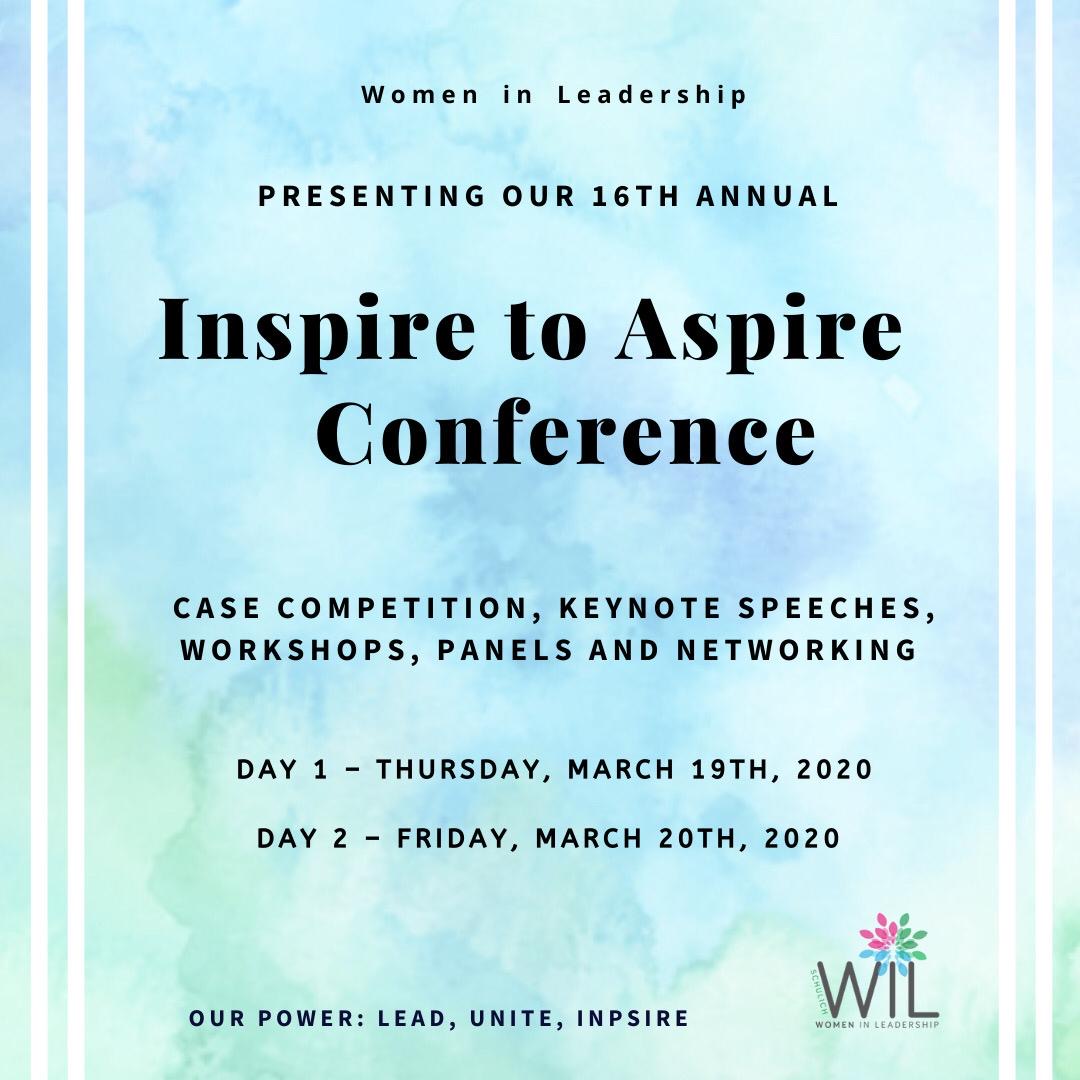 Women in Leadership

PRESENTING OUR 16TH ANNUAL

Inspire to Aspire Conference

CASE COMPETITION, KEYNOTE SPEECHES, WORKSHOPS, PANELS AND NETWORKING

DAY 1 – THURSDAY, MARCH 19TH, 2020

DAY 2 – FRIDAY, MARCH 20TH, 2020

OUR POWER: LEAD, UNITE, INPSIRE

SCHULICH
WIL
WOMEN IN LEADERSHIP